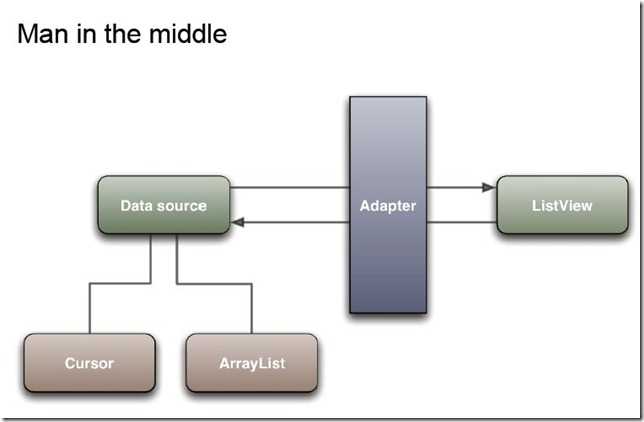 Man in the middle

Data source

Adapter

ListView

Cursor

ArrayList